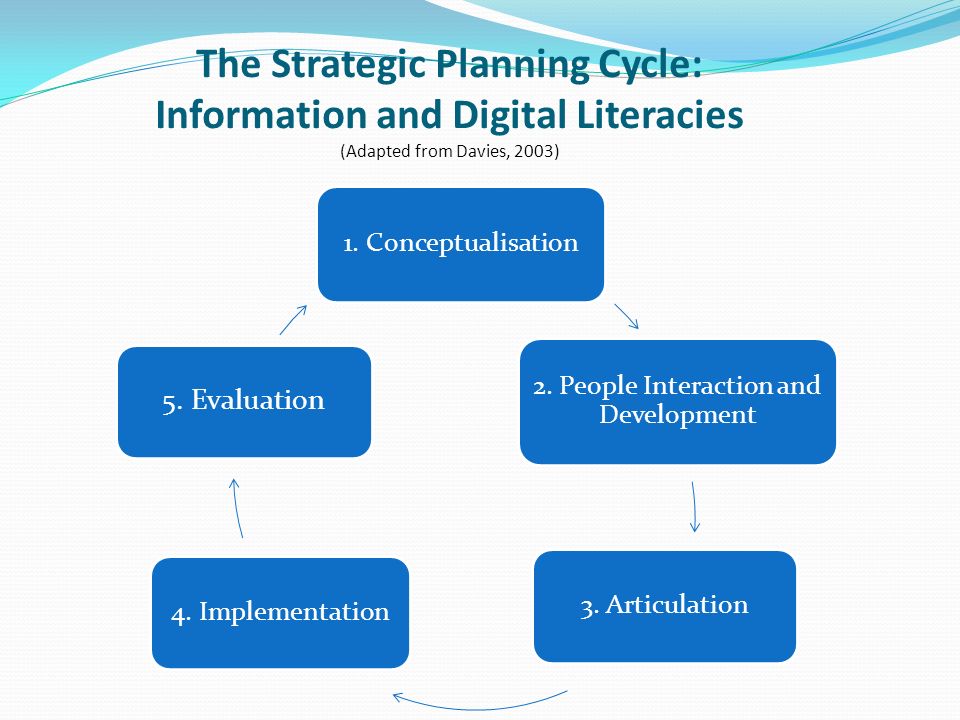 The Strategic Planning Cycle: Information and Digital Literacies
(Adapted from Davies, 2003)

1. Conceptualisation

2. People Interaction and Development

3. Articulation

4. Implementation

5. Evaluation